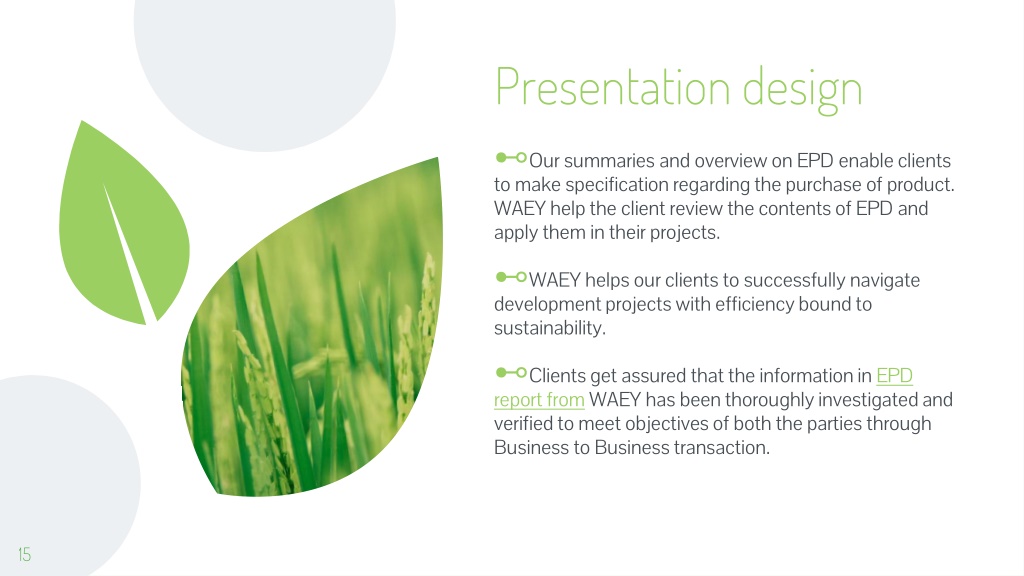 Presentation design

Our summaries and overview on EPD enable clients to make specification regarding the purchase of product. WAEY help the client review the contents of EPD and apply them in their projects.

WAEY helps our clients to successfully navigate development projects with efficiency bound to sustainability.

Clients get assured that the information in EPD report from WAEY has been thoroughly investigated and verified to meet objectives of both the parties through Business to Business transaction.

15